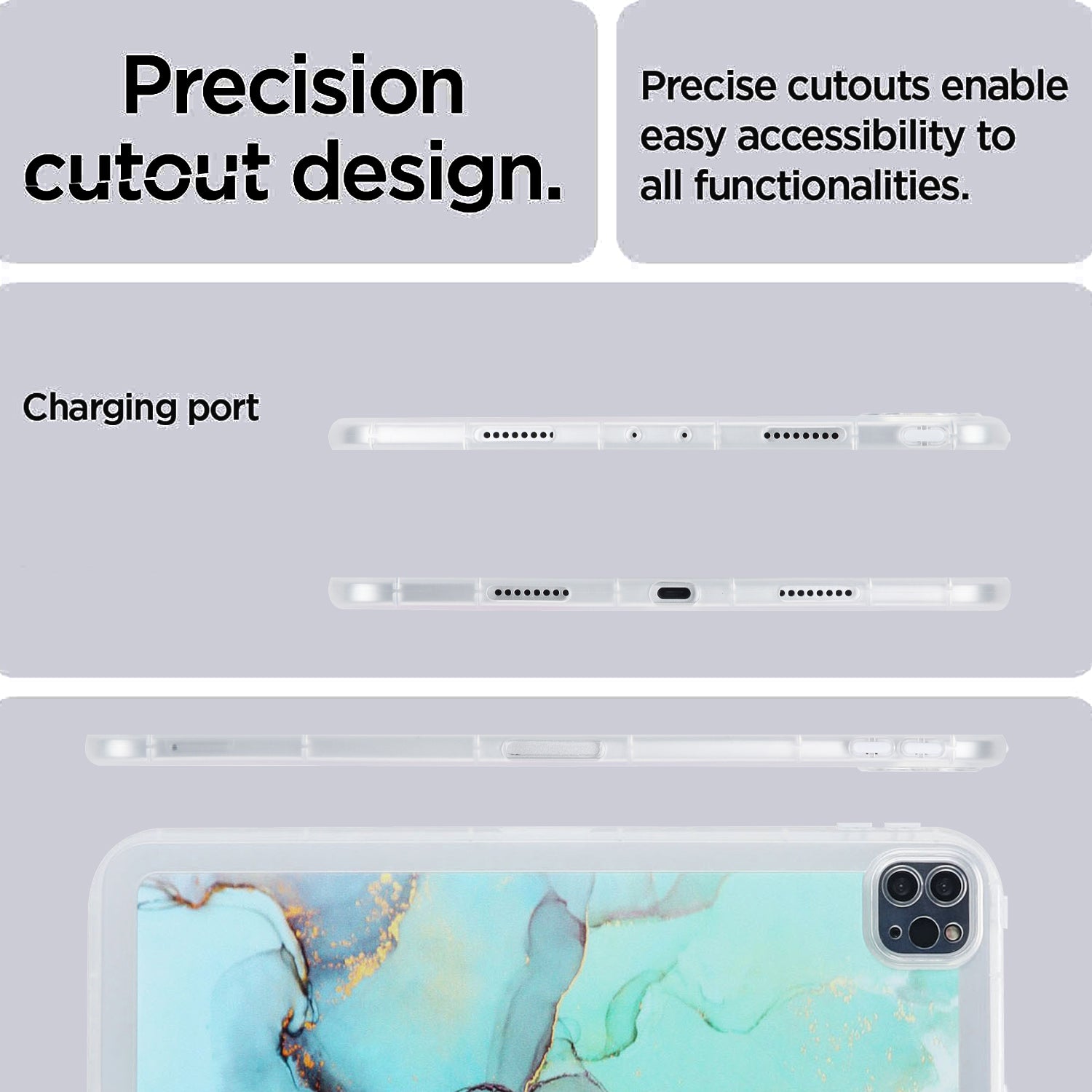 Precision cutout design.

Precise cutouts enable easy accessibility to all functionalities.

Charging port